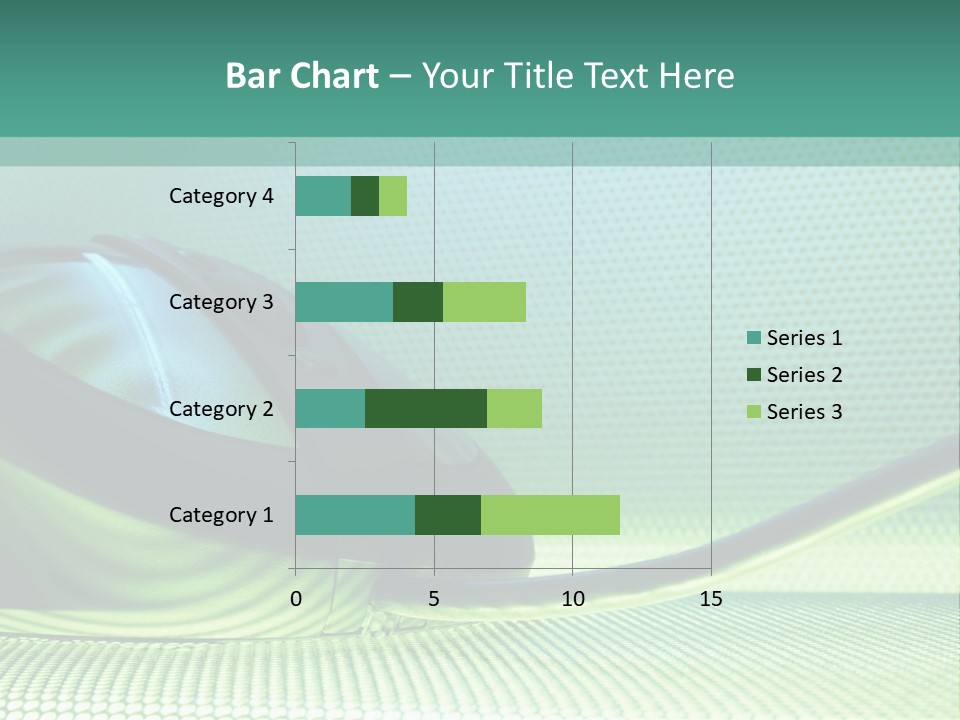 Bar Chart – Your Title Text Here

Category 4
Category 3
Category 2
Category 1

0
5
10
15

Series 1
Series 2
Series 3